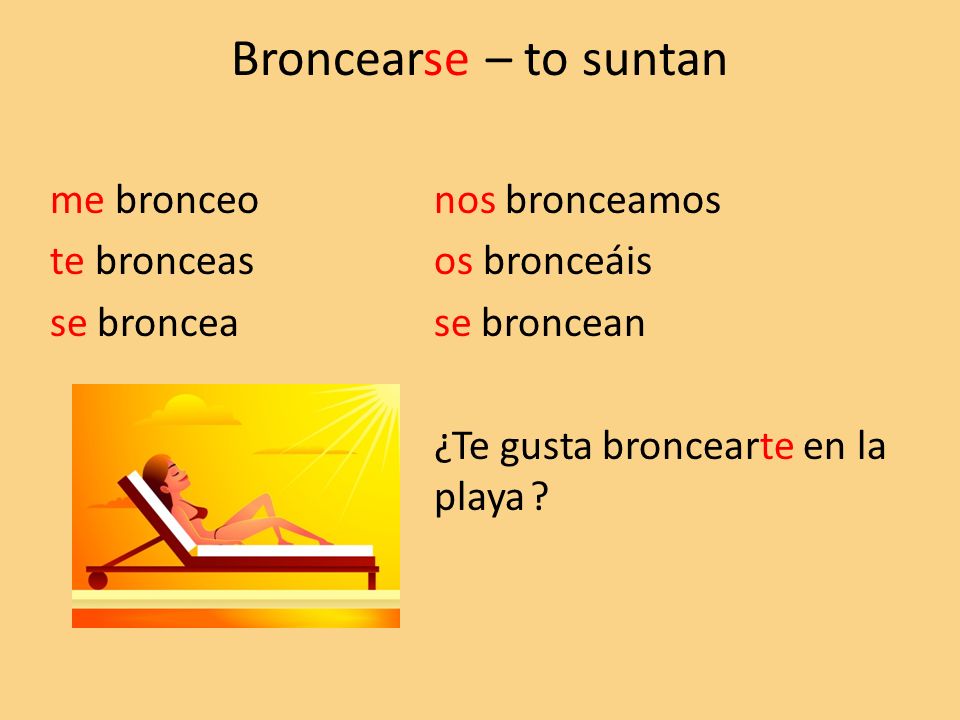 Broncearse – to suntan

me bronceo
te bronceas
se broncea

nos bronceamos
os bronceáis
se broncean

¿Te gusta broncearte en la playa ?